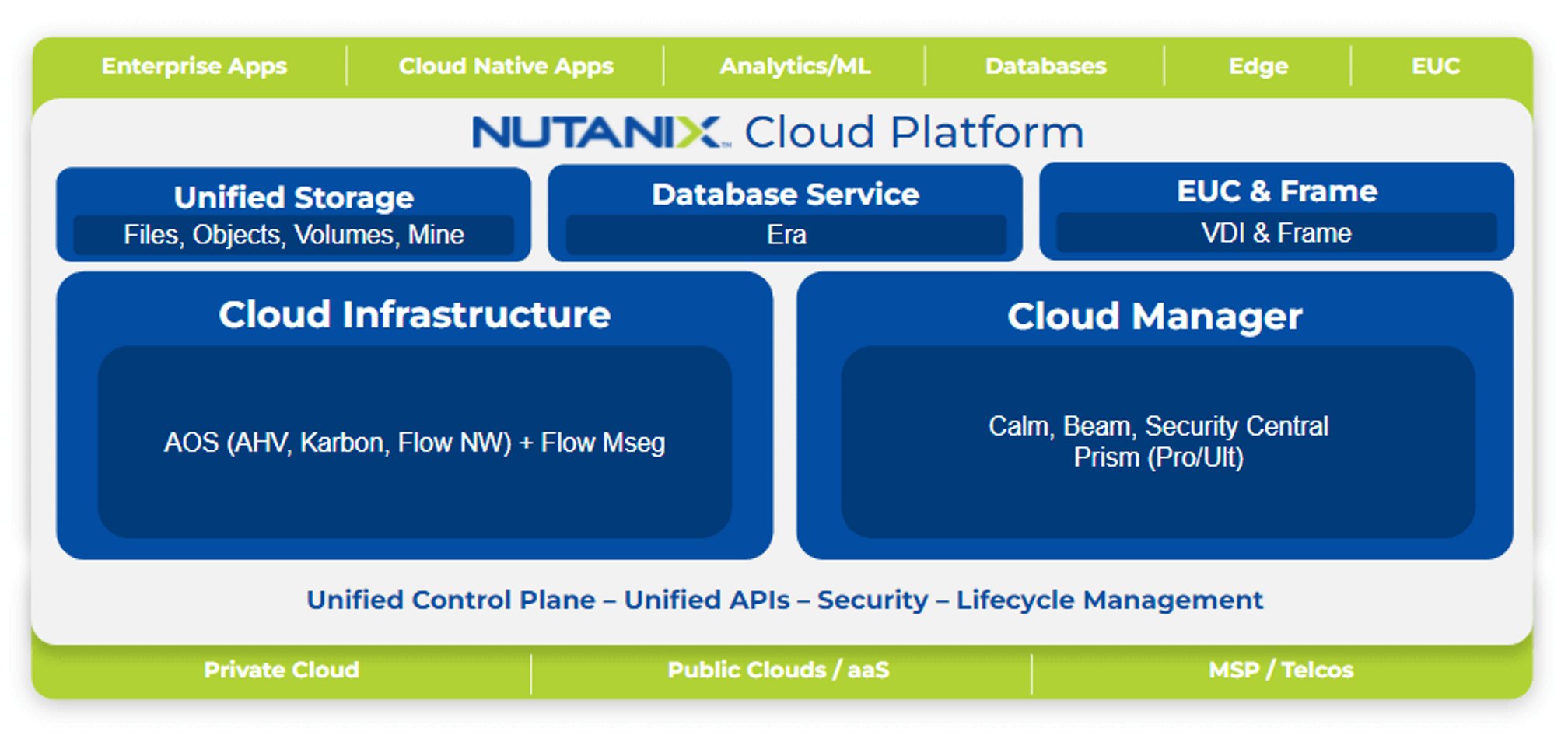 Enterprise Apps | Cloud Native Apps | Analytics/ML | Databases | Edge | EUC

NUTANIX Cloud Platform

Unified Storage
Files, Objects, Volumes, Mine

Database Service
Era

EUC & Frame
VDI & Frame

Cloud Infrastructure
AOS (AHV, Karbon, Flow NW) + Flow Mseg

Cloud Manager
Calm, Beam, Security Central
Prism (Pro/Ult)

Unified Control Plane – Unified APIs – Security – Lifecycle Management

Private Cloud | Public Clouds / aaS | MSP / Telcos